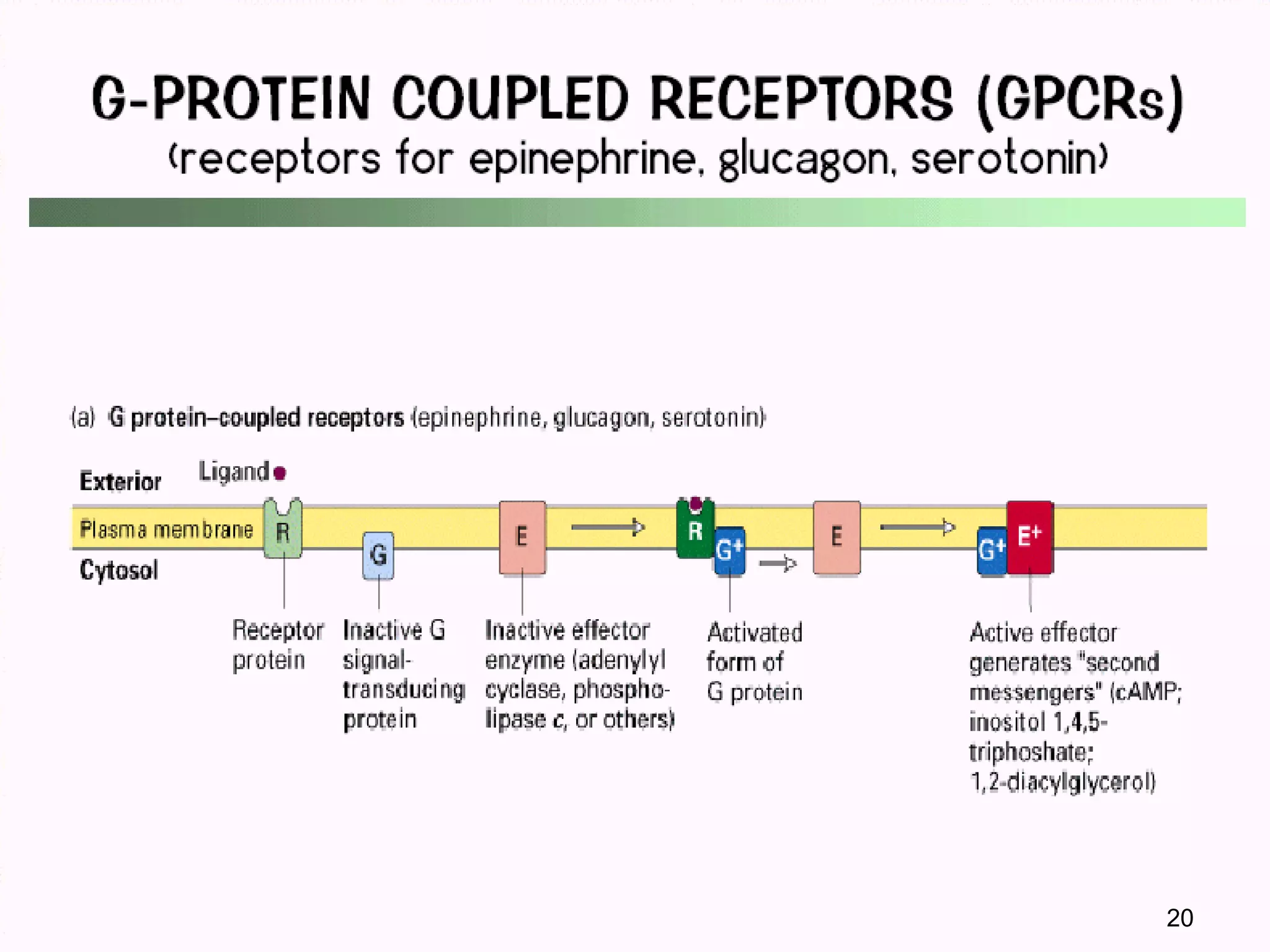 G-PROTEIN COUPLED RECEPTORS (GPCRs)
(receptors for epinephrine, glucagon, serotonin)

(a) G protein–coupled receptors (epinephrine, glucagon, serotonin)

Exterior
Ligand
Plasma membrane
Cytosol

R
G
E
R
G+
E
G+
E+

Receptor protein

Inactive G signal-transducing protein

Inactive effector enzyme (adenylyl cyclase, phospholipase c, or others)

Activated form of G protein

Active effector generates "second messengers" (cAMP; inositol 1,4,5-triphoshate; 1,2-diacylglycerol)

20